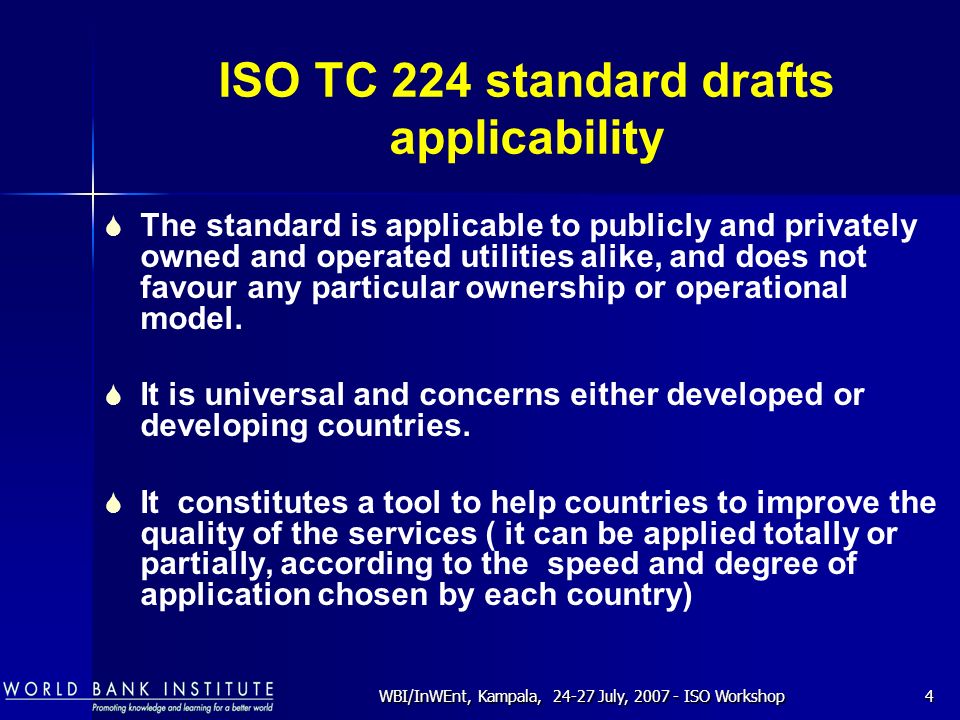 ISO TC 224 standard drafts applicability

The standard is applicable to publicly and privately owned and operated utilities alike, and does not favour any particular ownership or operational model.

It is universal and concerns either developed or developing countries.

It constitutes a tool to help countries to improve the quality of the services ( it can be applied totally or partially, according to the speed and degree of application chosen by each country)

WORLD BANK INSTITUTE
Promoting knowledge and learning for a better world

WBI/InWEnt, Kampala, 24-27 July, 2007 - ISO Workshop

4